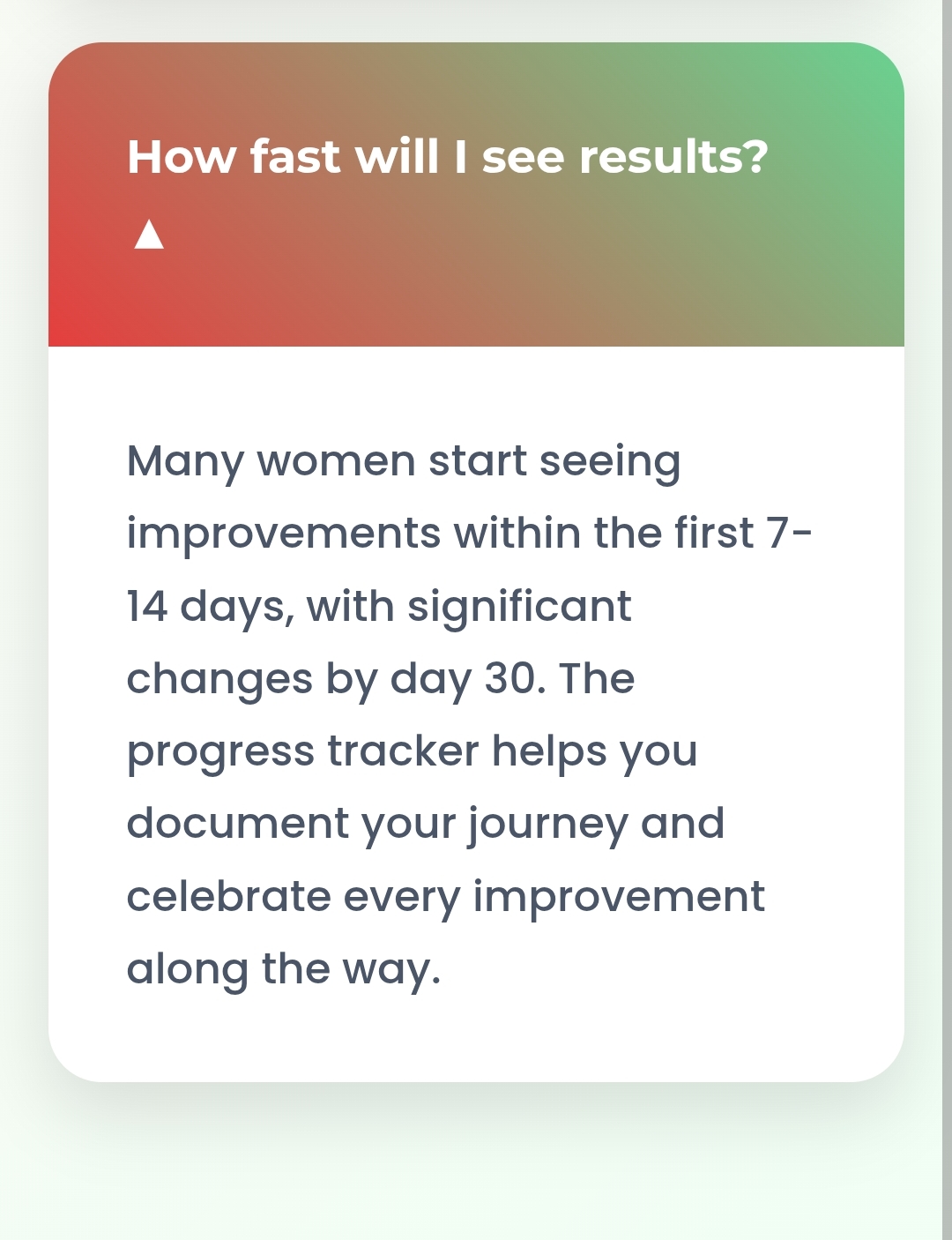 How fast will I see results?
▲

Many women start seeing improvements within the first 7-14 days, with significant changes by day 30. The progress tracker helps you document your journey and celebrate every improvement along the way.